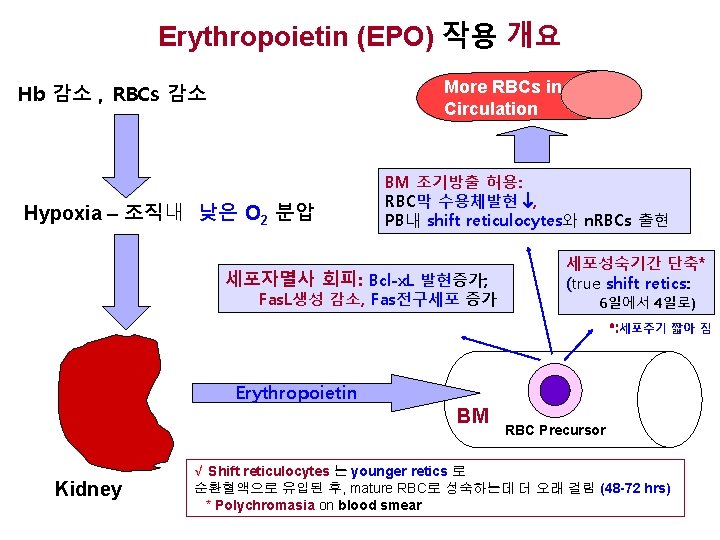 Erythropoietin (EPO) 작용 개요

Hb 감소 , RBCs 감소

Hypoxia – 조직내 낮은 $O_2$ 분압

Kidney

Erythropoietin

More RBCs in Circulation

BM 조기방출 허용:
RBC막 수용체발현 ↓,
PB내 shift reticulocytes와 nRBCs 출현

세포자멸사 회피: Bcl-xL 발현증가;
FasL생성 감소, Fas전구세포 증가

세포성숙기간 단축*
(true shift retics:
6일에서 4일로)

*:세포주기 짧아 짐

BM

RBC Precursor

√ Shift reticulocytes 는 younger retics 로
순환혈액으로 유입된 후, mature RBC로 성숙하는데 더 오래 걸림 (48-72 hrs)
* Polychromasia on blood smear